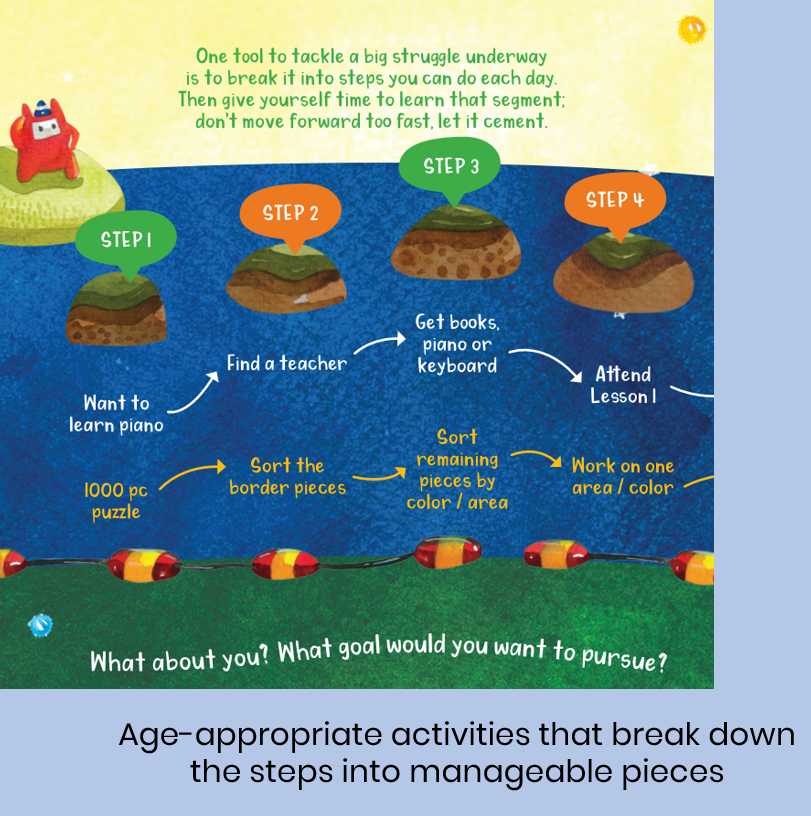 One tool to tackle a big struggle underway
is to break it into steps you can do each day.
Then give yourself time to learn that segment;
don't move forward too fast, let it cement.

STEP 1

STEP 2

STEP 3

STEP 4

Want to learn piano

Find a teacher

Get books, piano or keyboard

Attend Lesson 1

1000 pc puzzle

Sort the border pieces

Sort remaining pieces by color / area

Work on one area / color

What about you? What goal would you want to pursue?

Age-appropriate activities that break down the steps into manageable pieces